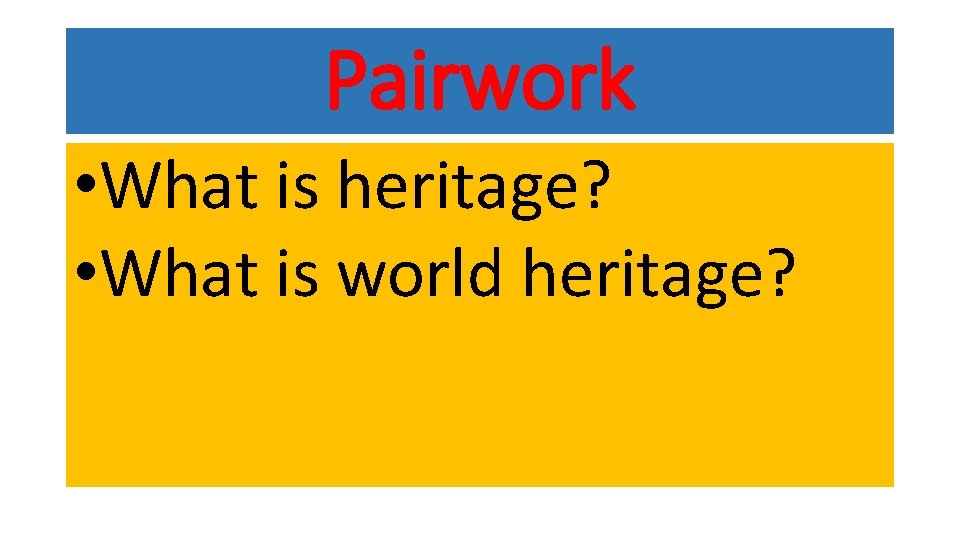 Pairwork

• What is heritage?
• What is world heritage?